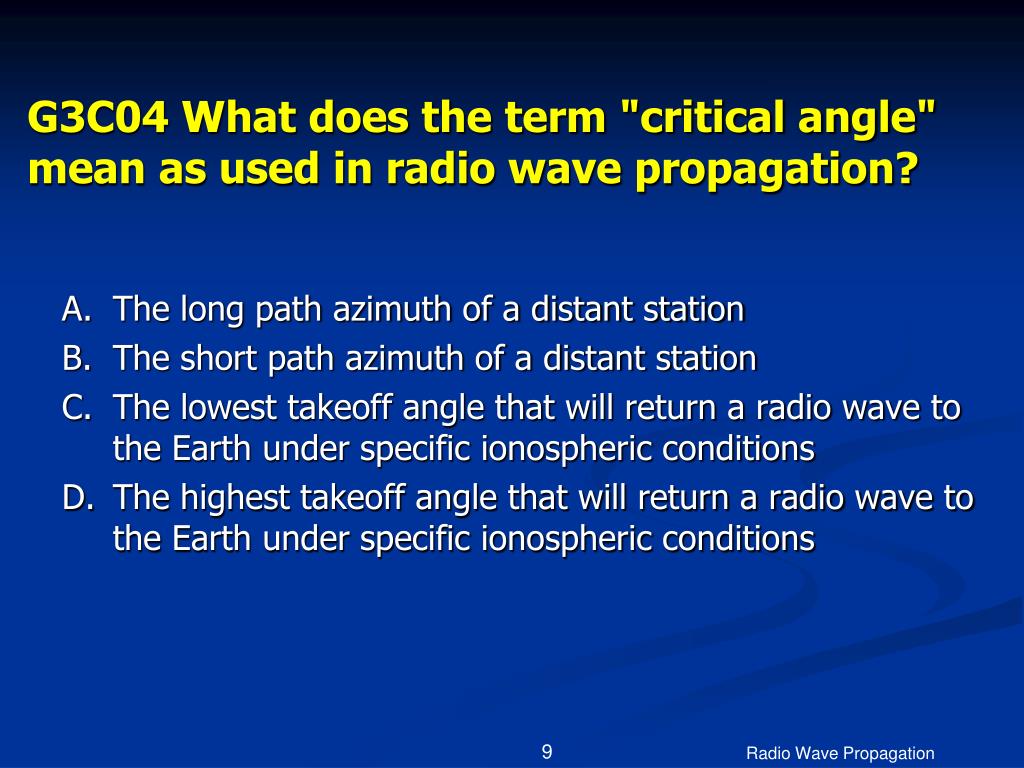 G3C04 What does the term "critical angle" mean as used in radio wave propagation?

A. The long path azimuth of a distant station
B. The short path azimuth of a distant station
C. The lowest takeoff angle that will return a radio wave to the Earth under specific ionospheric conditions
D. The highest takeoff angle that will return a radio wave to the Earth under specific ionospheric conditions

9

Radio Wave Propagation